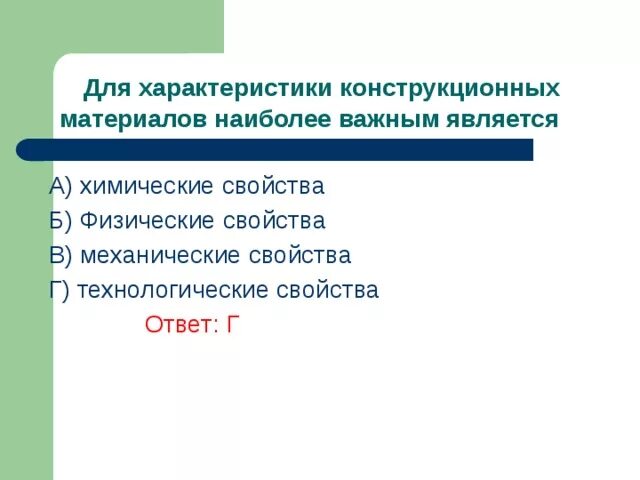 Для характеристики конструкционных материалов наиболее важным является

А) химические свойства
Б) Физические свойства
В) механические свойства
Г) технологические свойства

Ответ: Г